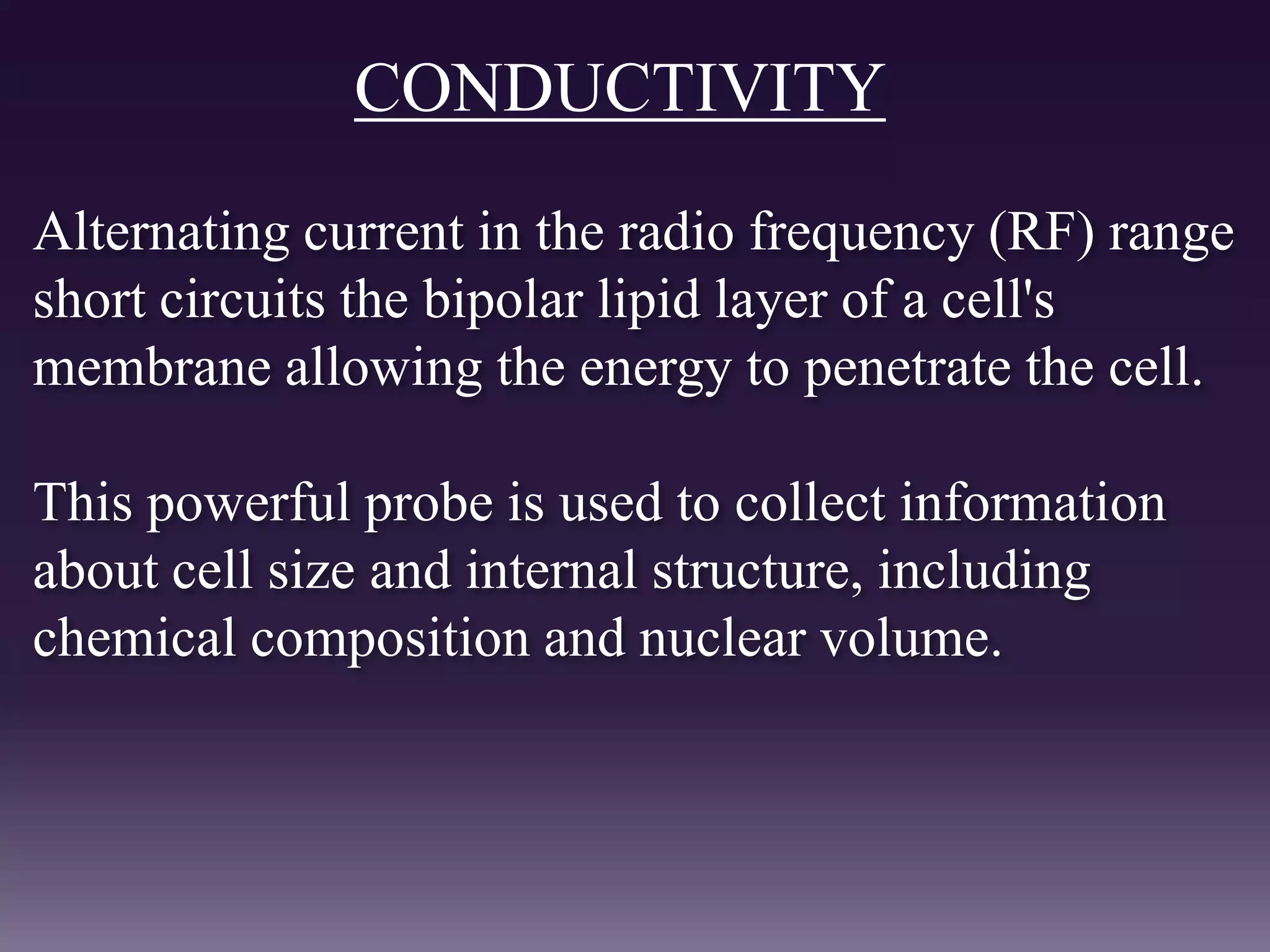 CONDUCTIVITY

Alternating current in the radio frequency (RF) range short circuits the bipolar lipid layer of a cell's membrane allowing the energy to penetrate the cell.

This powerful probe is used to collect information about cell size and internal structure, including chemical composition and nuclear volume.